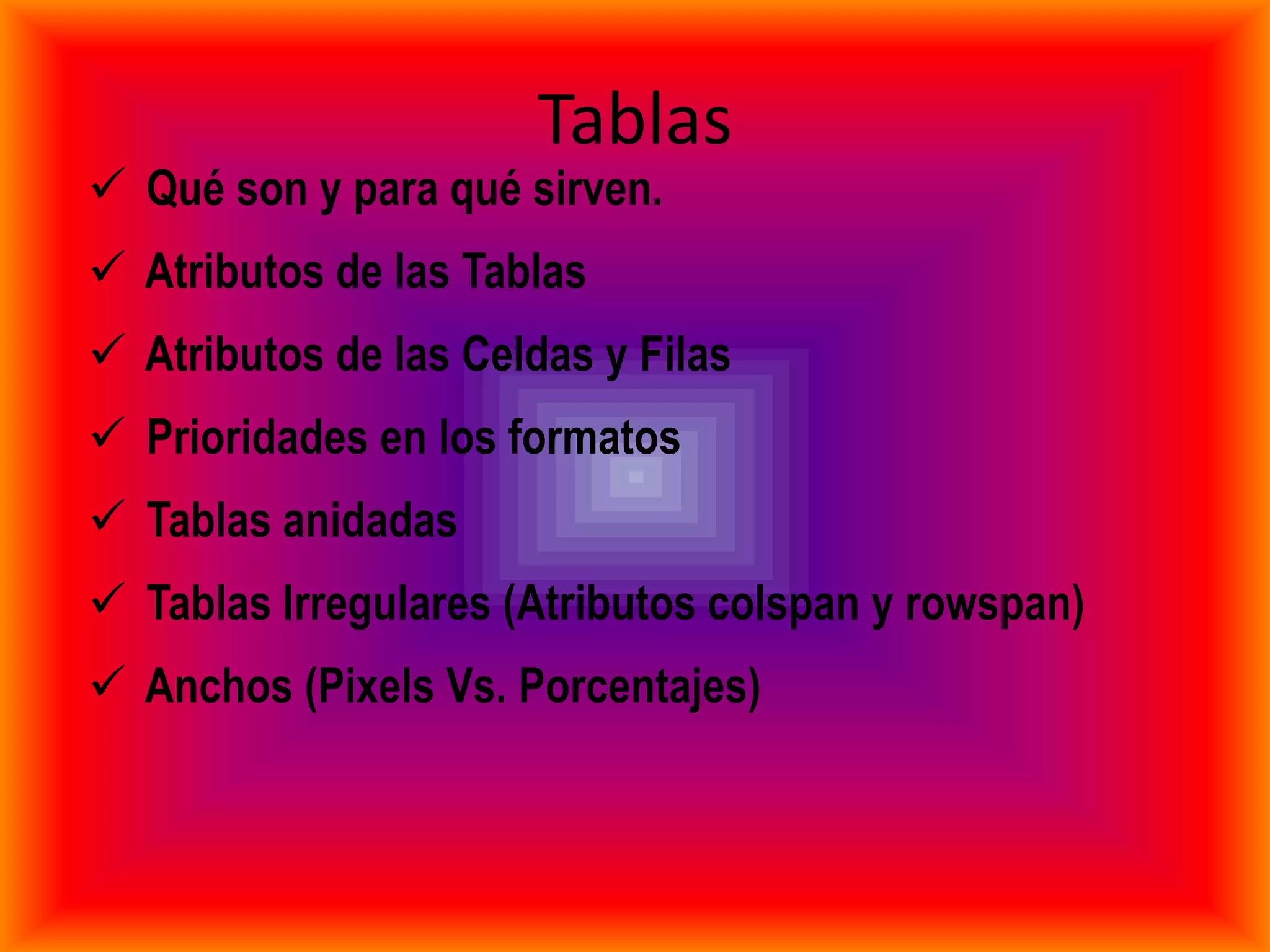 Tablas

✓ Qué son y para qué sirven.

✓ Atributos de las Tablas

✓ Atributos de las Celdas y Filas

✓ Prioridades en los formatos

✓ Tablas anidadas

✓ Tablas Irregulares (Atributos colspan y rowspan)

✓ Anchos (Pixels Vs. Porcentajes)